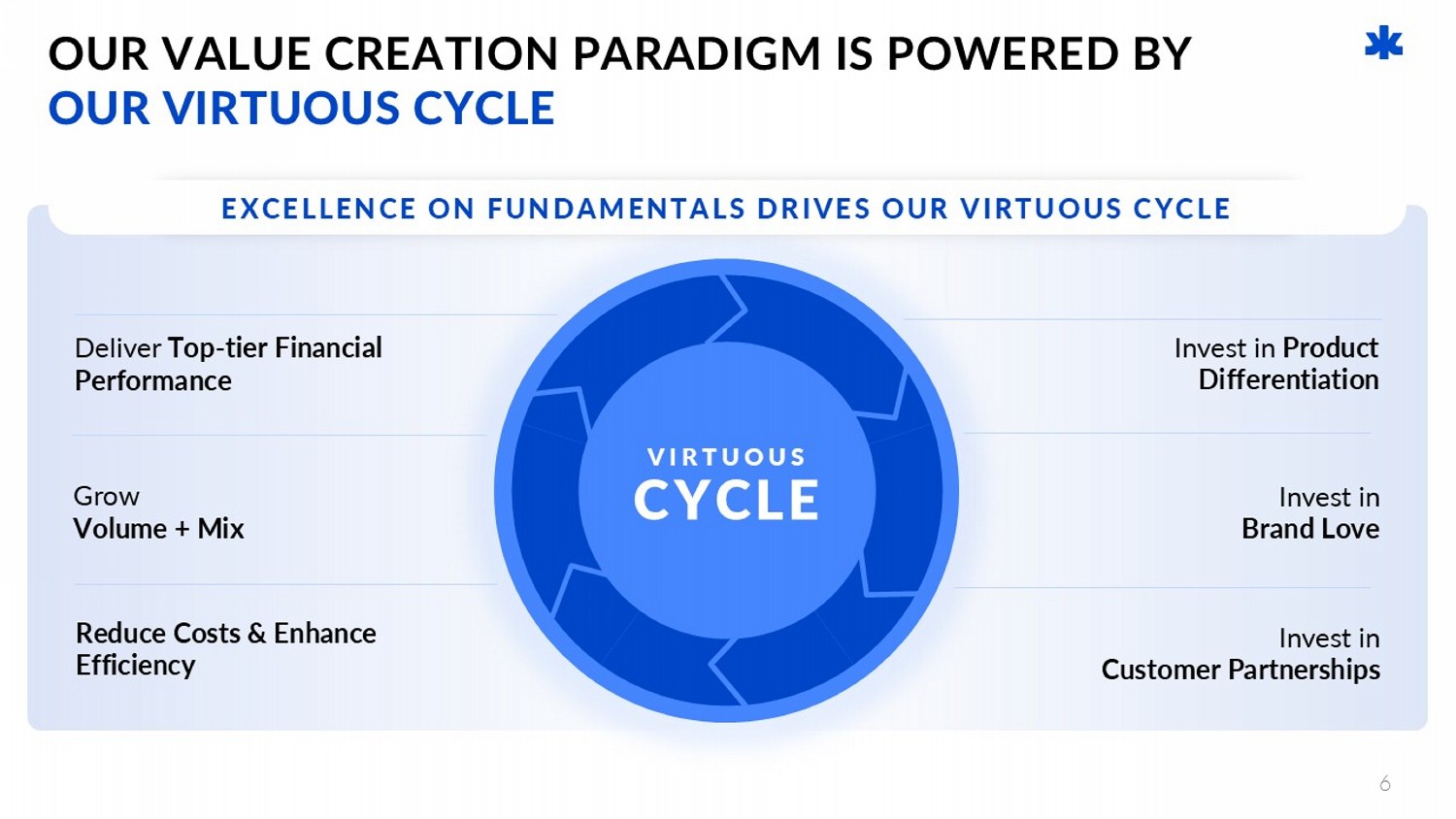 OUR VALUE CREATION PARADIGM IS POWERED BY
OUR VIRTUOUS CYCLE

EXCELLENCE ON FUNDAMENTALS DRIVES OUR VIRTUOUS CYCLE

Deliver Top-tier Financial Performance

Grow
Volume + Mix

Reduce Costs & Enhance Efficiency

VIRTUOUS
CYCLE

Invest in Product Differentiation

Invest in
Brand Love

Invest in
Customer Partnerships

6